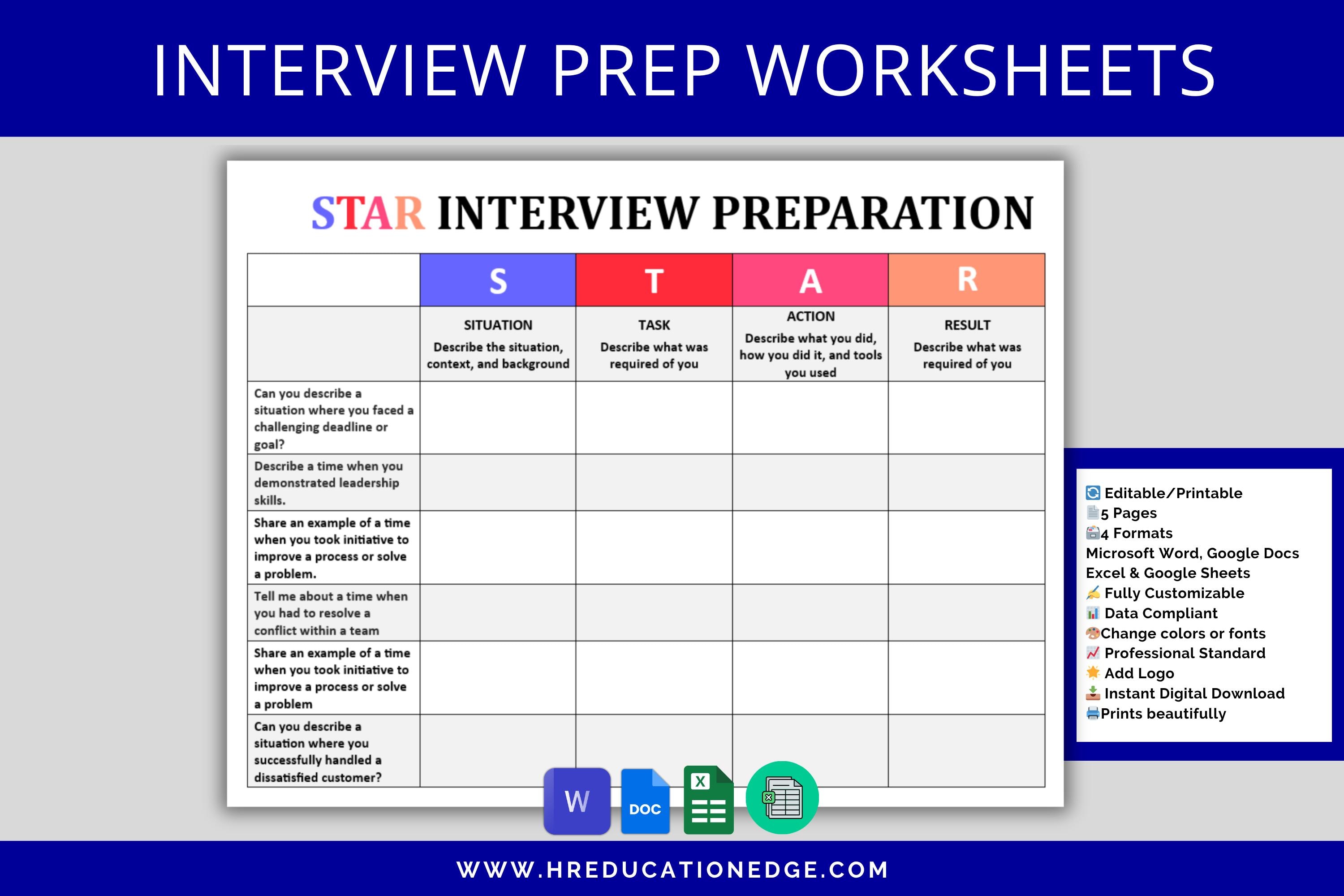 INTERVIEW PREP WORKSHEETS

STAR INTERVIEW PREPARATION

| | S | T | A | R |
|---|---|---|---|---|
| | SITUATION Describe the situation, context, and background | TASK Describe what was required of you | ACTION Describe what you did, how you did it, and tools you used | RESULT Describe what was required of you |
| Can you describe a situation where you faced a challenging deadline or goal? | | | | |
| Describe a time when you demonstrated leadership skills. | | | | |
| Share an example of a time when you took initiative to improve a process or solve a problem. | | | | |
| Tell me about a time when you had to resolve a conflict within a team | | | | |
| Share an example of a time when you took initiative to improve a process or solve a problem | | | | |
| Can you describe a situation where you successfully handled a dissatisfied customer? | | | | |

W
DOC
X

Editable/Printable
5 Pages
4 Formats
Microsoft Word, Google Docs
Excel & Google Sheets
Fully Customizable
Data Compliant
Change colors or fonts
Professional Standard
Add Logo
Instant Digital Download
Prints beautifully

WWW.HREDUCATIONEDGE.COM